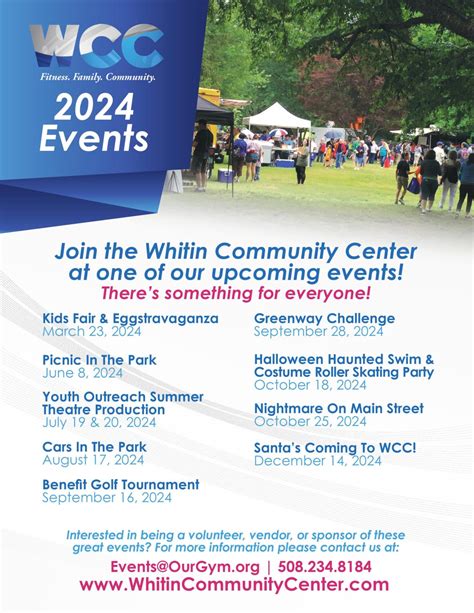 WCC

Fitness. Family. Community.

2024 Events

Join the Whitin Community Center at one of our upcoming events!

There's something for everyone!

Kids Fair & Eggstravaganza
March 23, 2024

Picnic In The Park
June 8, 2024

Youth Outreach Summer Theatre Production
July 19 & 20, 2024

Cars In The Park
August 17, 2024

Benefit Golf Tournament
September 16, 2024

Greenway Challenge
September 28, 2024

Halloween Haunted Swim & Costume Roller Skating Party
October 18, 2024

Nightmare On Main Street
October 25, 2024

Santa's Coming To WCC!
December 14, 2024

Interested in being a volunteer, vendor, or sponsor of these great events? For more information please contact us at:

Events@OurGym.org | 508.234.8184

www.WhitinCommunityCenter.com